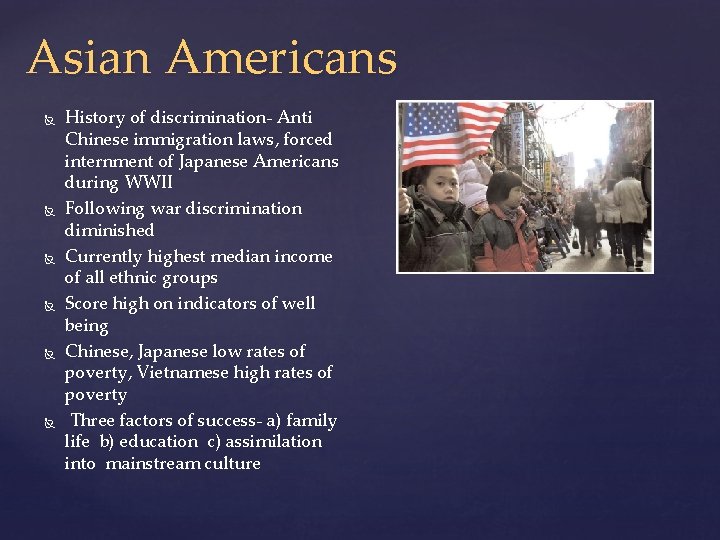 Asian Americans

History of discrimination- Anti Chinese immigration laws, forced internment of Japanese Americans during WWII

Following war discrimination diminished

Currently highest median income of all ethnic groups

Score high on indicators of well being

Chinese, Japanese low rates of poverty, Vietnamese high rates of poverty

Three factors of success- a) family life b) education c) assimilation into mainstream culture